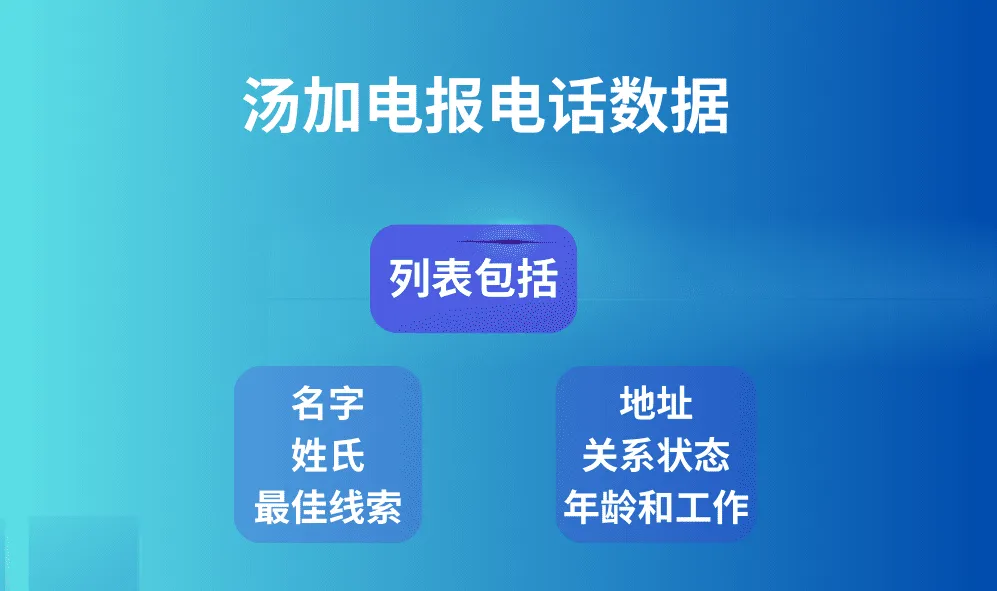 汤加电报电话数据

列表包括

名字
姓氏
最佳线索

地址
关系状态
年龄和工作